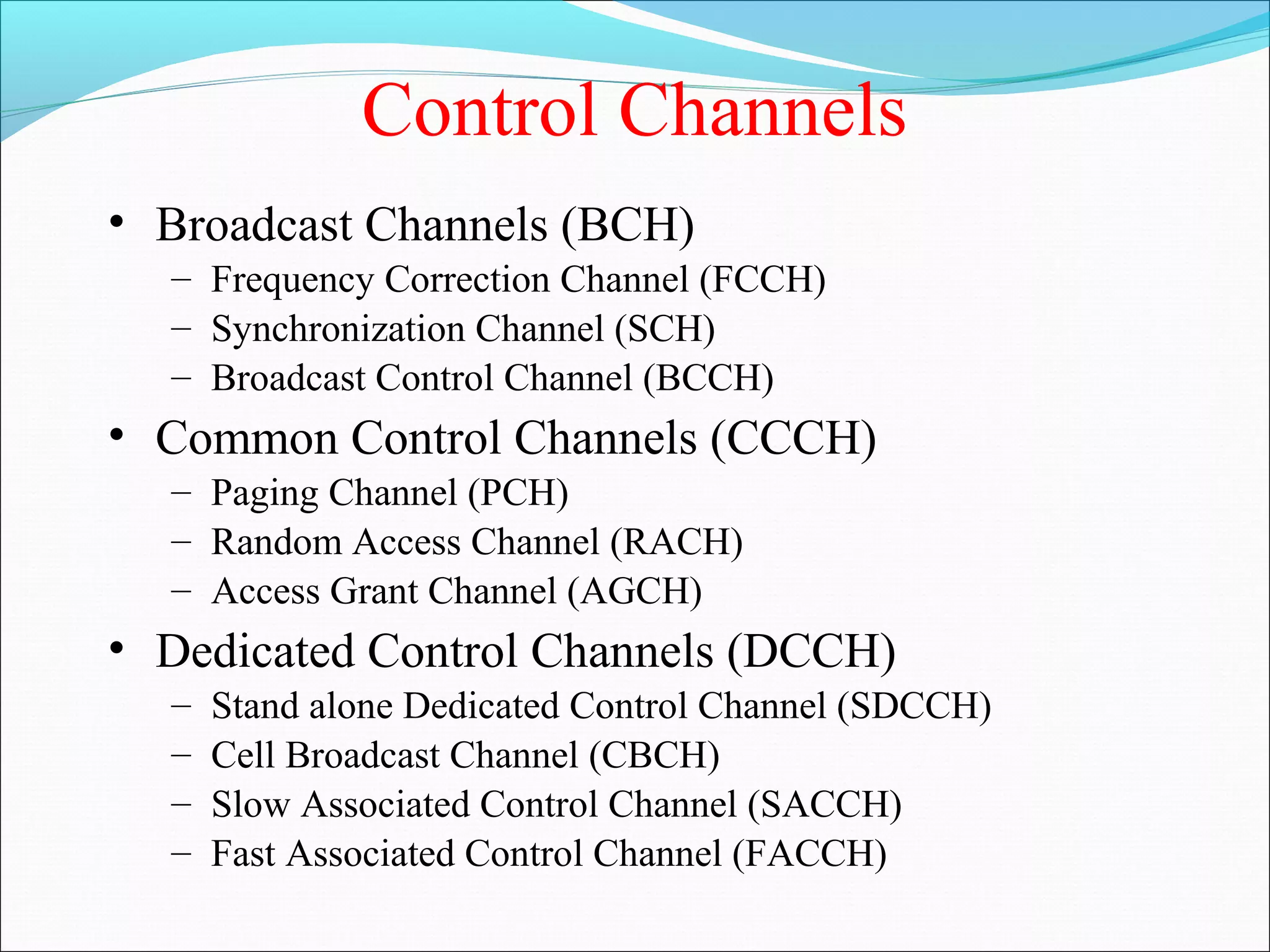 Control Channels

• Broadcast Channels (BCH)
– Frequency Correction Channel (FCCH)
– Synchronization Channel (SCH)
– Broadcast Control Channel (BCCH)

• Common Control Channels (CCCH)
– Paging Channel (PCH)
– Random Access Channel (RACH)
– Access Grant Channel (AGCH)

• Dedicated Control Channels (DCCH)
– Stand alone Dedicated Control Channel (SDCCH)
– Cell Broadcast Channel (CBCH)
– Slow Associated Control Channel (SACCH)
– Fast Associated Control Channel (FACCH)